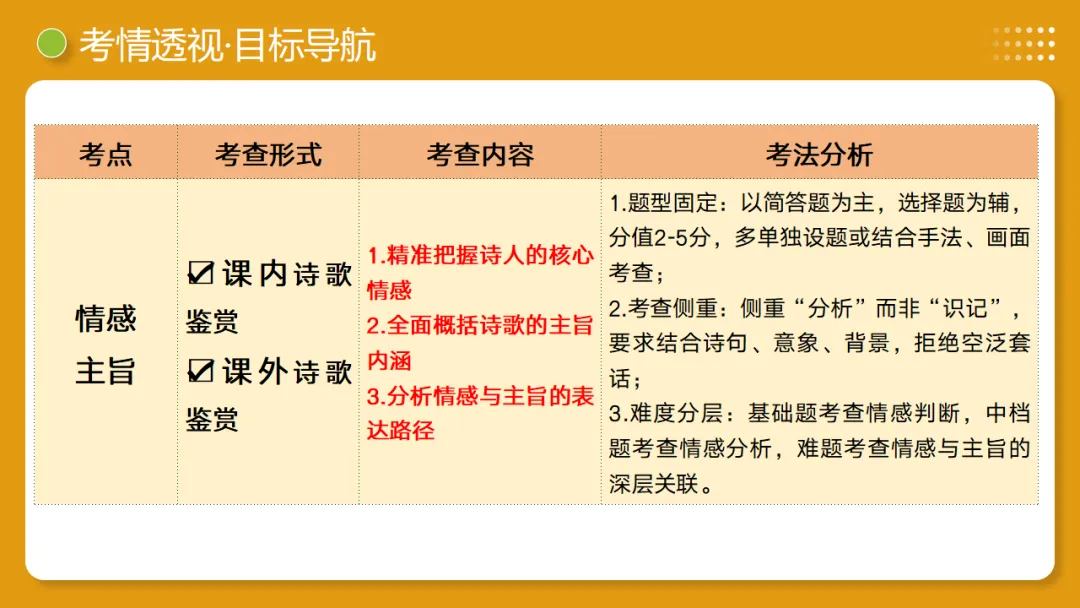 考情透视·目标导航

| 考点 | 考查形式 | 考查内容 | 考法分析 |
|---|---|---|---|
| 情感主旨 | ☑课内诗歌鉴赏 ☑课外诗歌鉴赏 | 1.精准把握诗人的核心情感 2.全面概括诗歌的主旨内涵 3.分析情感与主旨的表达路径 | 1.题型固定：以简答题为主，选择题为辅，分值2-5分，多单独设题或结合手法、画面考查； 2.考查侧重：侧重“分析”而非“识记”，要求结合诗句、意象、背景，拒绝空泛套话； 3.难度分层：基础题考查情感判断，中档题考查情感分析，难题考查情感与主旨的深层关联。 |